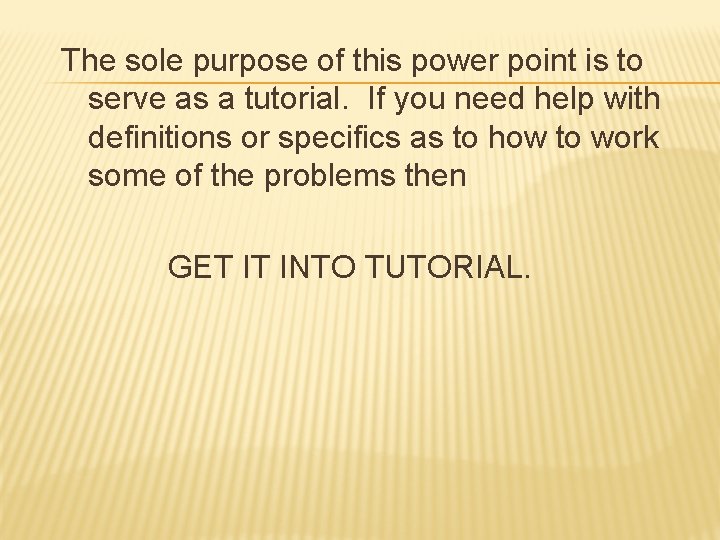 The sole purpose of this power point is to serve as a tutorial. If you need help with definitions or specifics as to how to work some of the problems then

GET IT INTO TUTORIAL.